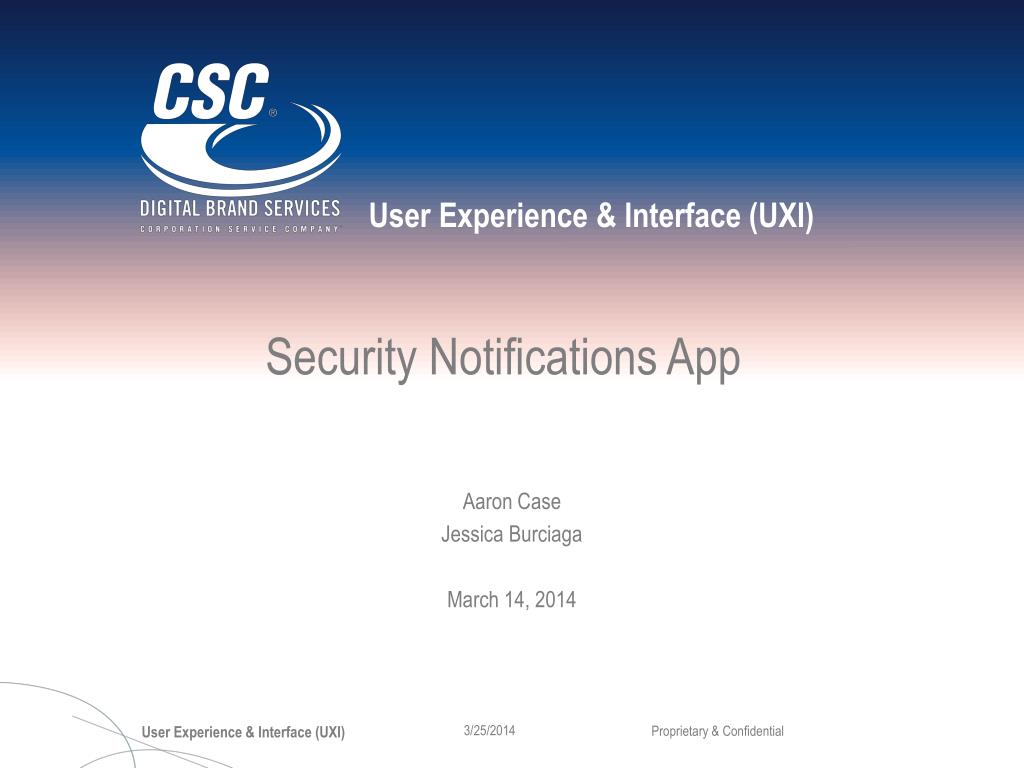 CSC®
DIGITAL BRAND SERVICES
CORPORATION SERVICE COMPANY

User Experience & Interface (UXI)

Security Notifications App

Aaron Case
Jessica Burciaga

March 14, 2014

User Experience & Interface (UXI)
3/25/2014
Proprietary & Confidential